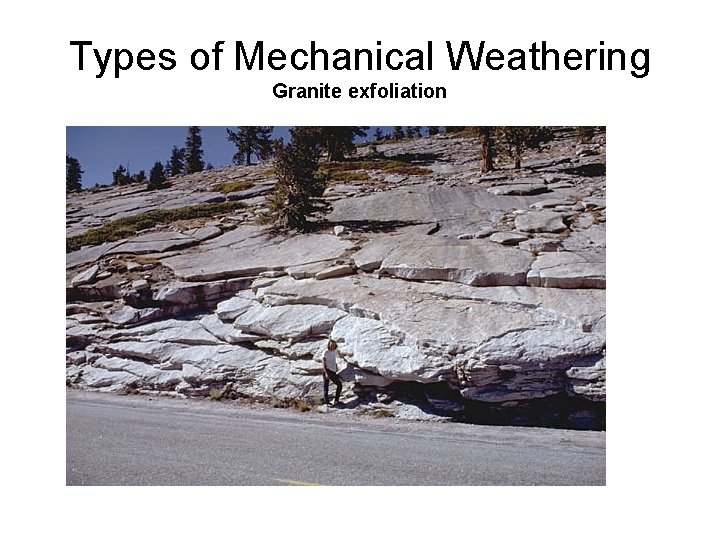 Types of Mechanical Weathering
Granite exfoliation